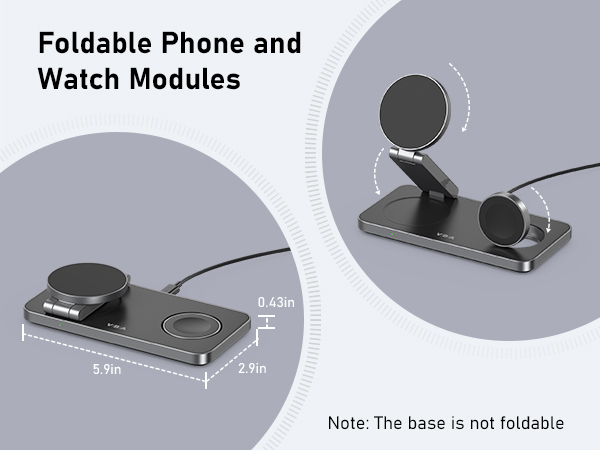 Foldable Phone and Watch Modules

0.43in

5.9in

2.9in

Note: The base is not foldable